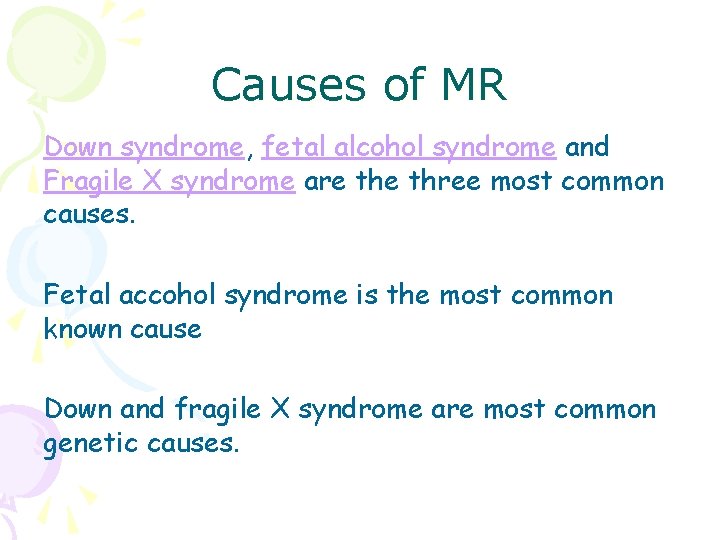 Causes of MR

Down syndrome, fetal alcohol syndrome and Fragile X syndrome are the three most common causes.

Fetal accohol syndrome is the most common known cause

Down and fragile X syndrome are most common genetic causes.